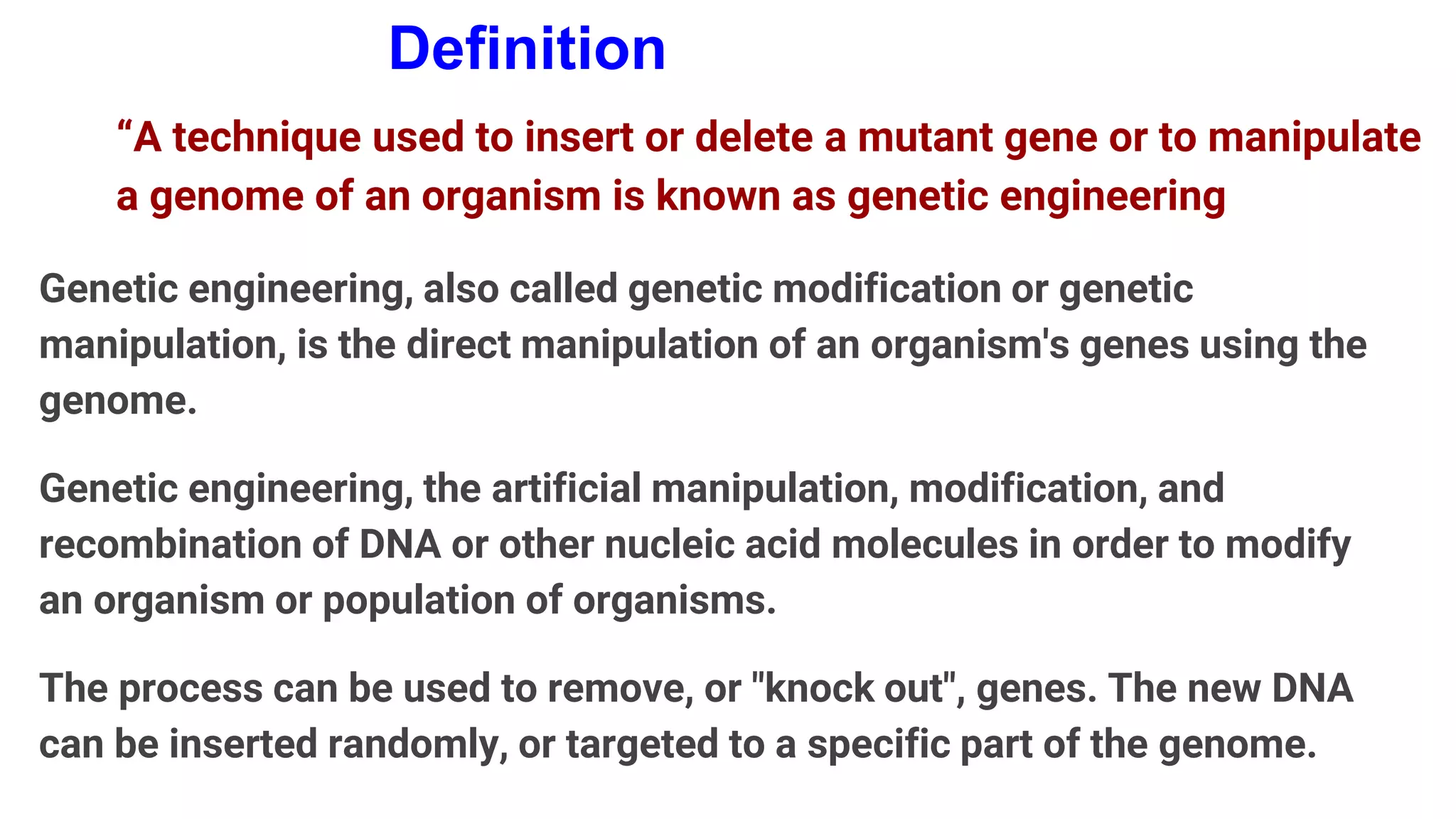 Definition

“A technique used to insert or delete a mutant gene or to manipulate a genome of an organism is known as genetic engineering

Genetic engineering, also called genetic modification or genetic manipulation, is the direct manipulation of an organism's genes using the genome.

Genetic engineering, the artificial manipulation, modification, and recombination of DNA or other nucleic acid molecules in order to modify an organism or population of organisms.

The process can be used to remove, or "knock out", genes. The new DNA can be inserted randomly, or targeted to a specific part of the genome.